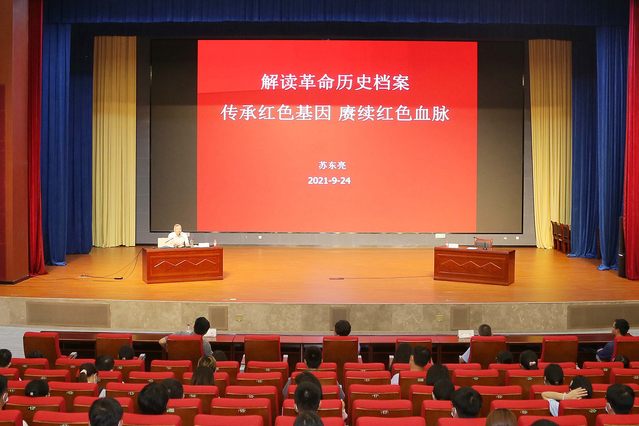 解读革命历史档案

传承红色基因 赓续红色血脉

苏东亮

2021-9-24